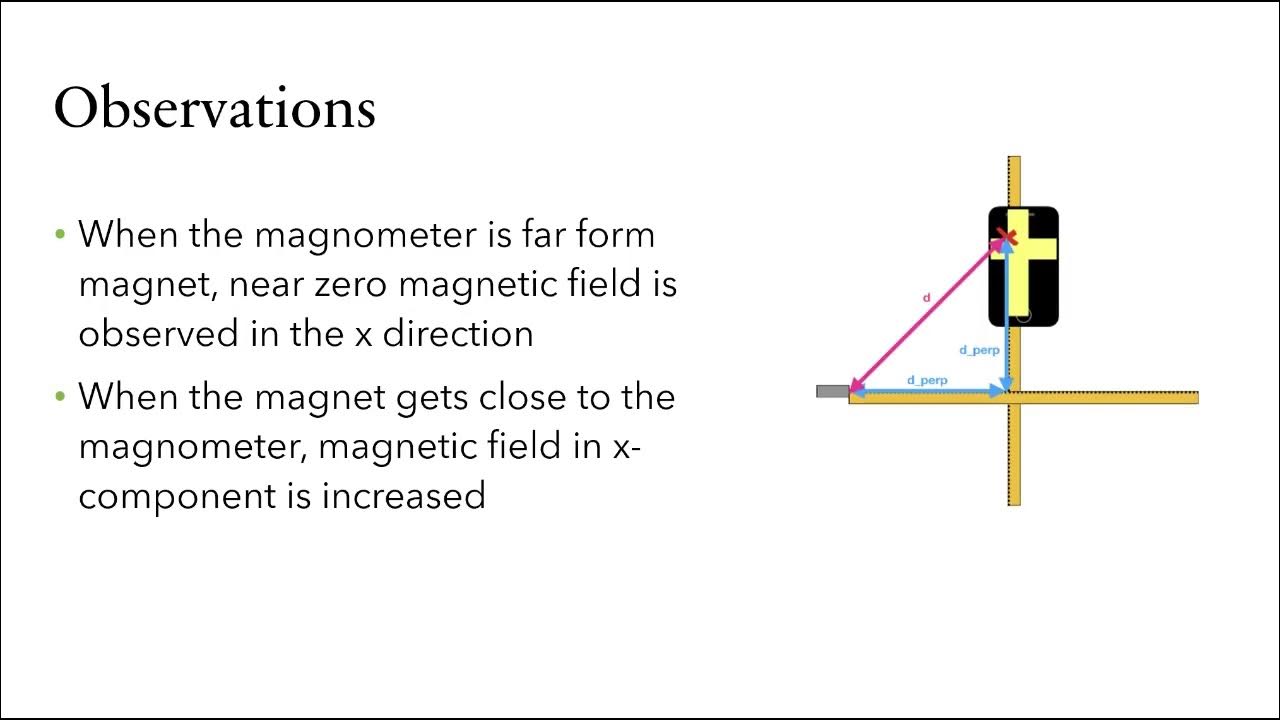 Observations

• When the magnometer is far form magnet, near zero magnetic field is observed in the x direction

• When the magnet gets close to the magnometer, magnetic field in x-component is increased

d

d_perp

d_perp